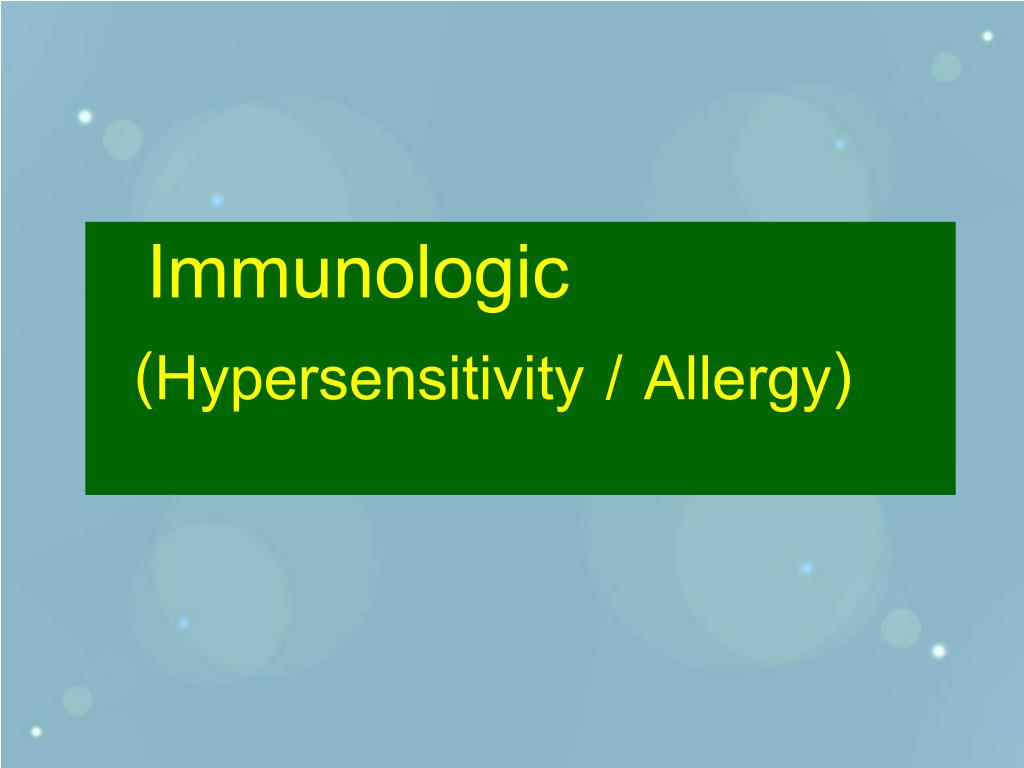 Immunologic

(Hypersensitivity / Allergy)